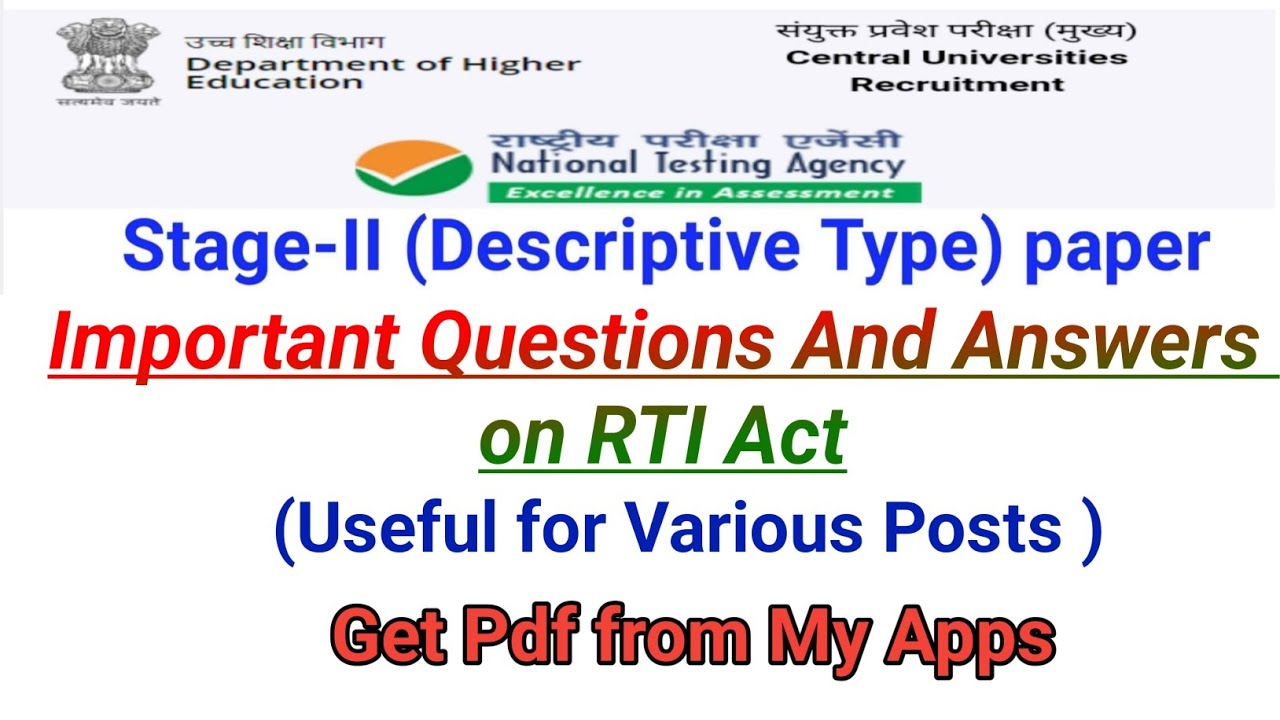 सत्यमेव जयते

उच्च शिक्षा विभाग
Department of Higher Education

संयुक्त प्रवेश परीक्षा (मुख्य)
Central Universities Recruitment

राष्ट्रीय परीक्षा एजेंसी
National Testing Agency
Excellence in Assessment

Stage-II (Descriptive Type) paper

Important Questions And Answers on RTI Act

(Useful for Various Posts )

Get Pdf from My Apps